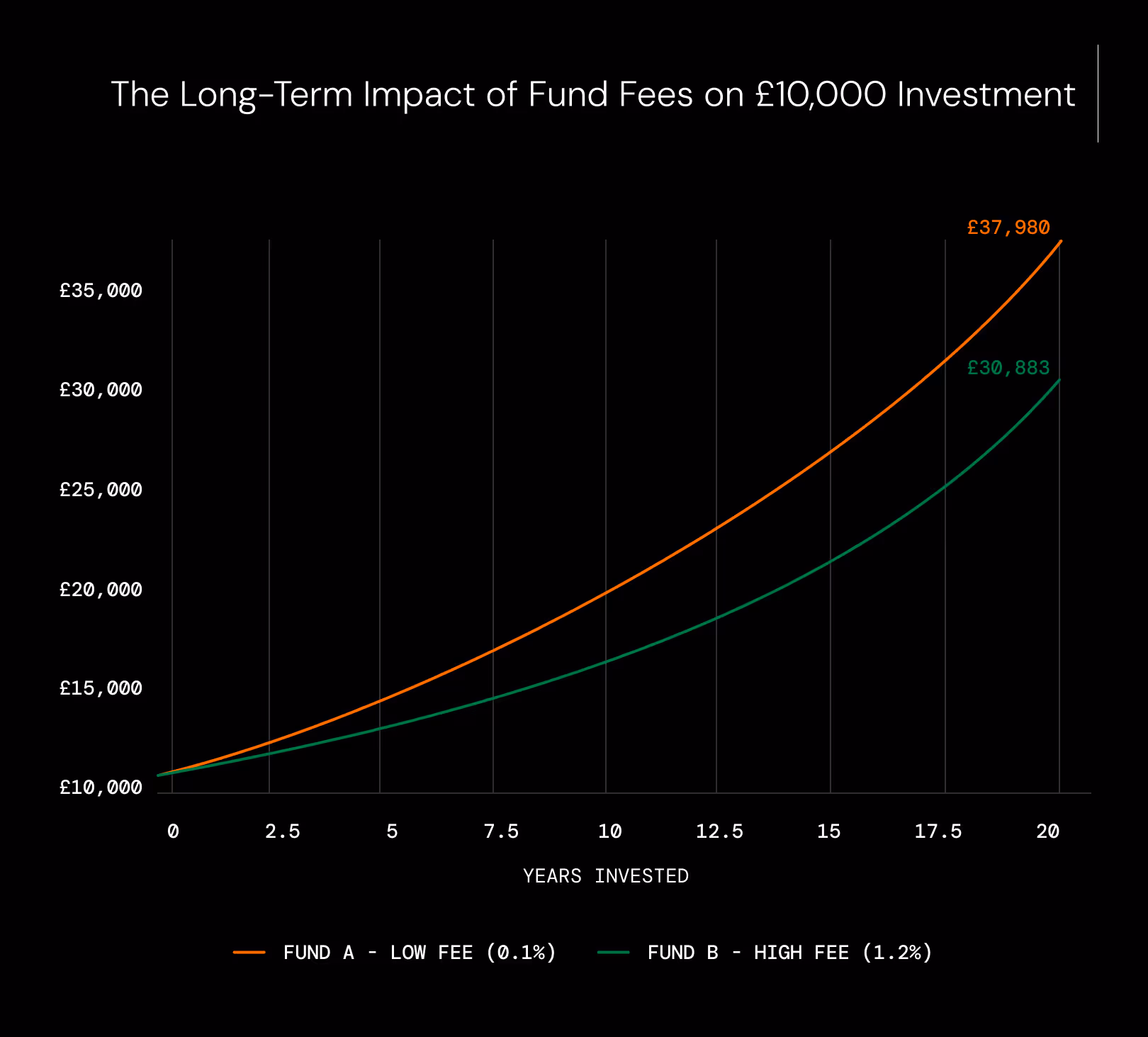 The Long-Term Impact of Fund Fees on £10,000 Investment

£37,980

£30,883

£35,000

£30,000

£25,000

£20,000

£15,000

£10,000

0
2.5
5
7.5
10
12.5
15
17.5
20

YEARS INVESTED

FUND A - LOW FEE (0.1%)

FUND B - HIGH FEE (1.2%)